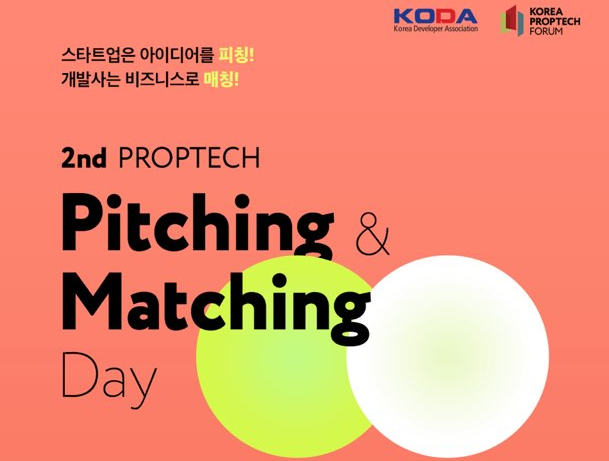 KODA
Korea Developer Association

KOREA PROPTECH FORUM

스타트업은 아이디어를 피칭!
개발사는 비즈니스로 매칭!

2nd PROPTECH

Pitching & Matching Day